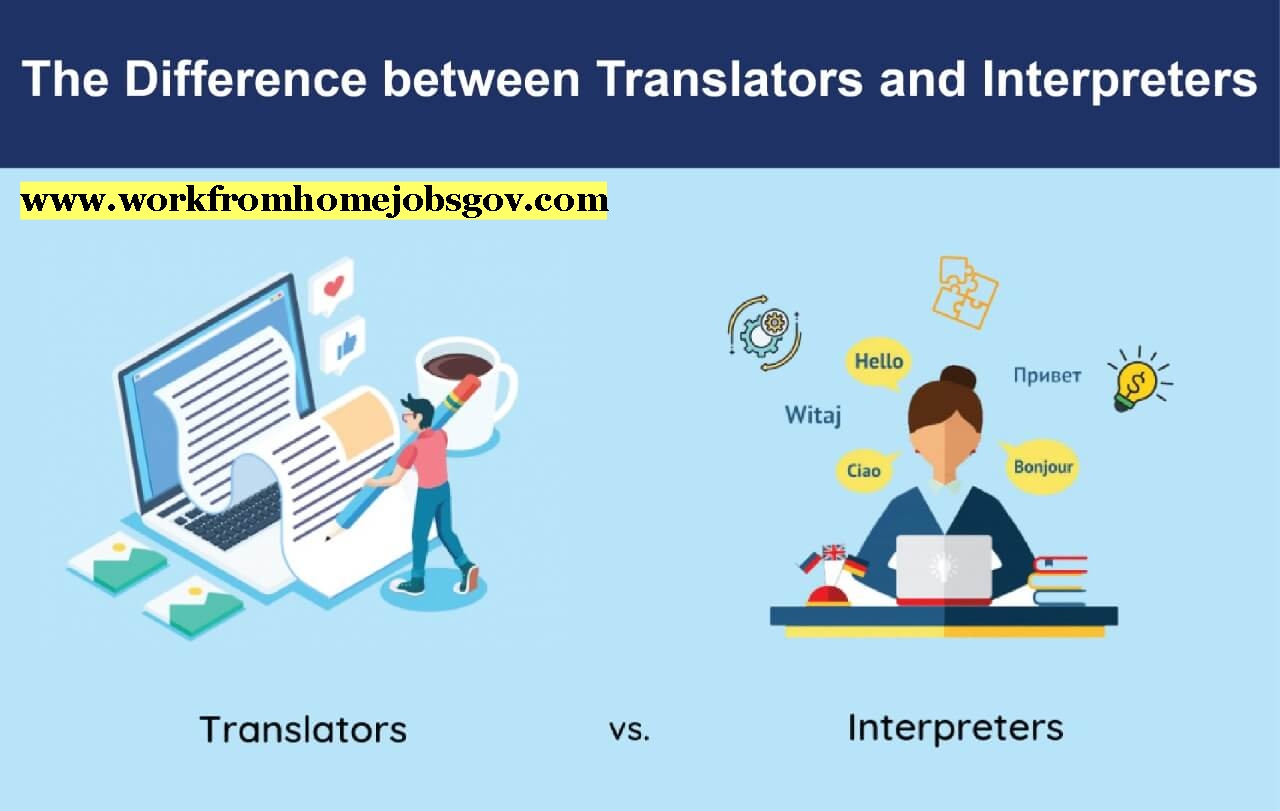 The Difference between Translators and Interpreters

www.workfromhomejobsgov.com

Hello

Привет

Witaj

Ciao

Bonjour

Translators

vs.

Interpreters